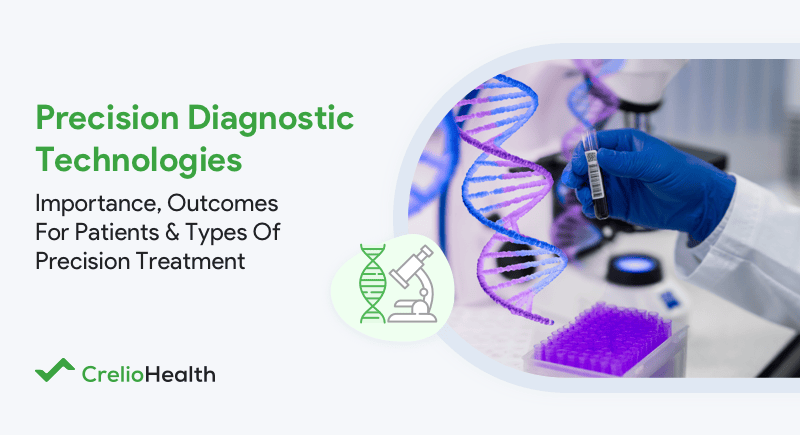 Precision Diagnostic Technologies

Importance, Outcomes For Patients & Types Of Precision Treatment

CrelioHealth